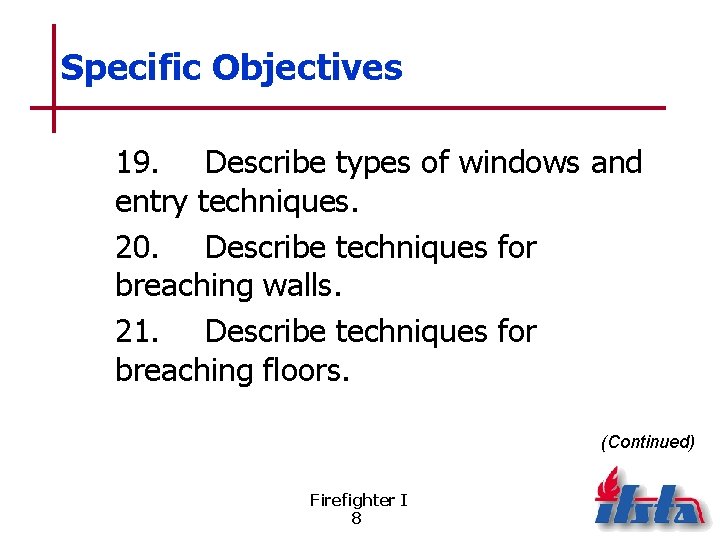 Specific Objectives

19. Describe types of windows and entry techniques.

20. Describe techniques for breaching walls.

21. Describe techniques for breaching floors.

(Continued)

Firefighter I
8

ifsta